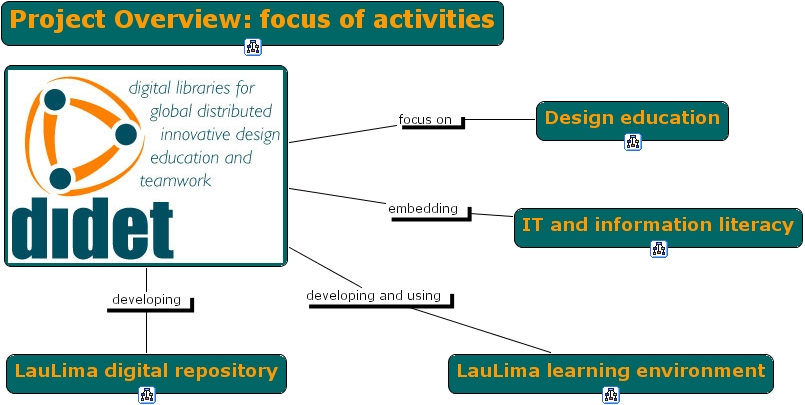 Project Overview: focus of activities

digital libraries for global distributed innovative design education and teamwork

didet

focus on

Design education

embedding

IT and information literacy

developing

developing and using

LauLima digital repository

LauLima learning environment